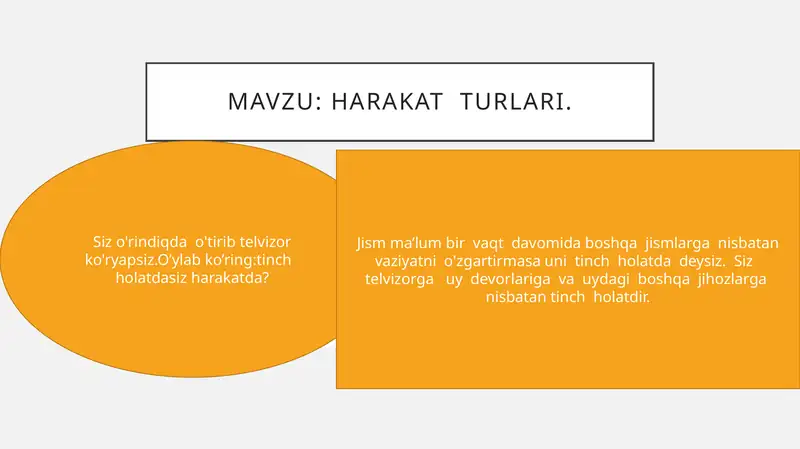 MAVZU: HARAKAT TURLARI.

Siz o'rindiqda o'tirib telvizor ko'ryapsiz.O'ylab ko'ring:tinch holatdasiz harakatda?

Jism ma'lum bir vaqt davomida boshqa jismlarga nisbatan vaziyatni o'zgartirmasa uni tinch holatda deysiz. Siz telvizorga uy devorlariga va uydagi boshqa jihozlarga nisbatan tinch holatdir.